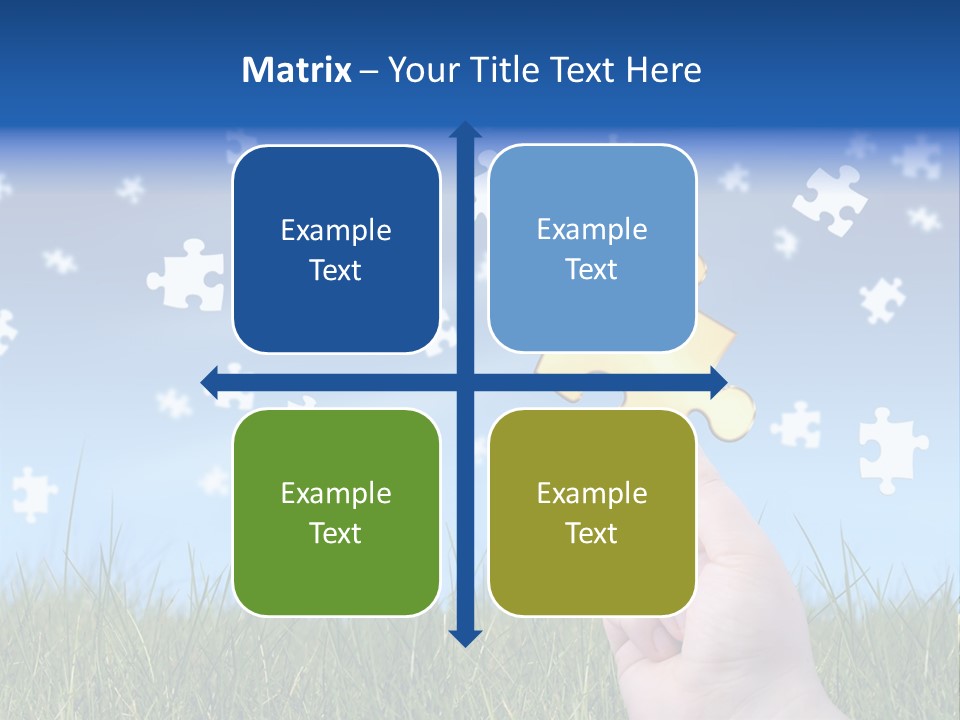 Matrix – Your Title Text Here

Example Text

Example Text

Example Text

Example Text